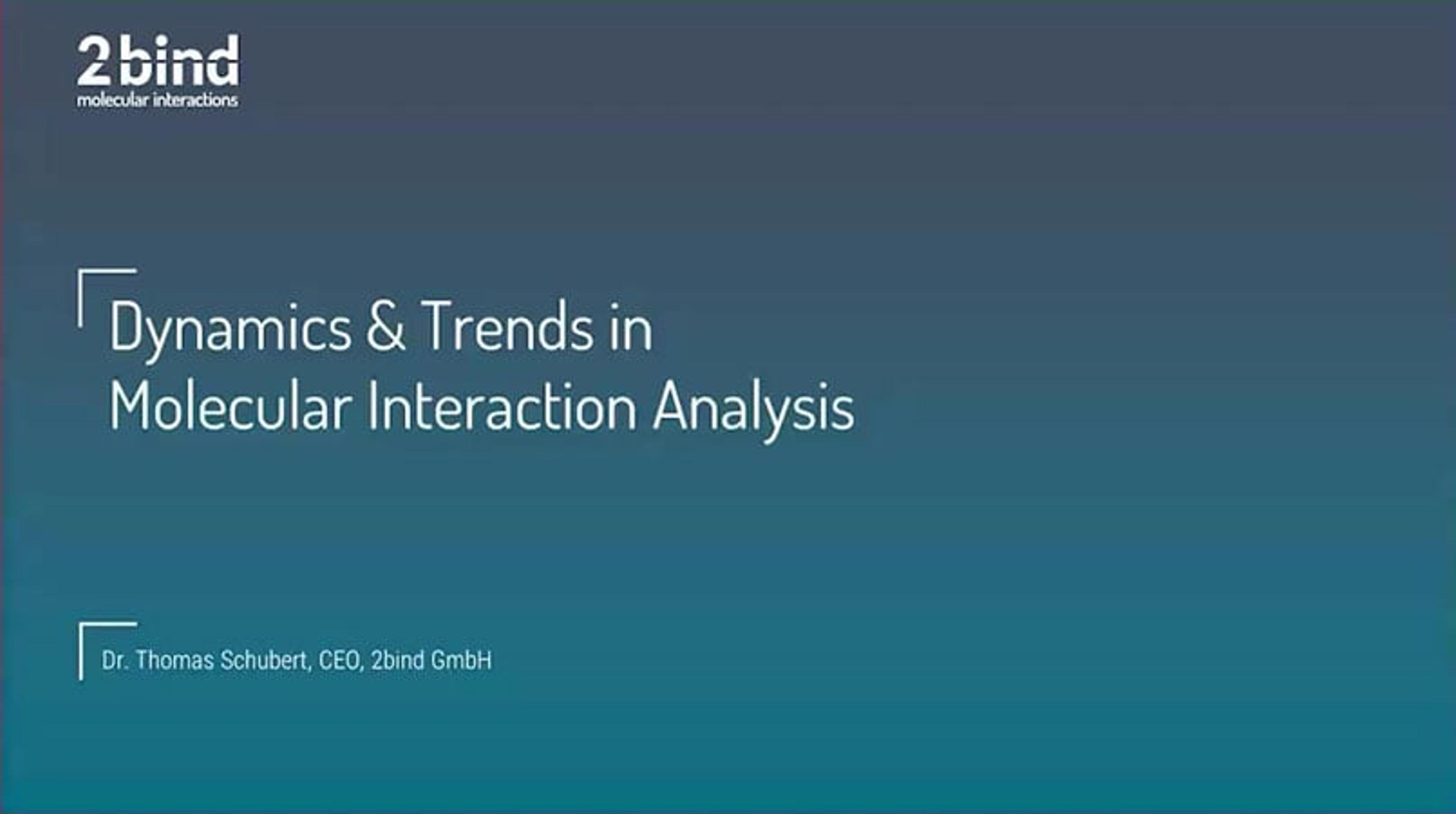 2bind
molecular interactions

Dynamics & Trends in Molecular Interaction Analysis

Dr. Thomas Schubert, CEO, 2bind GmbH